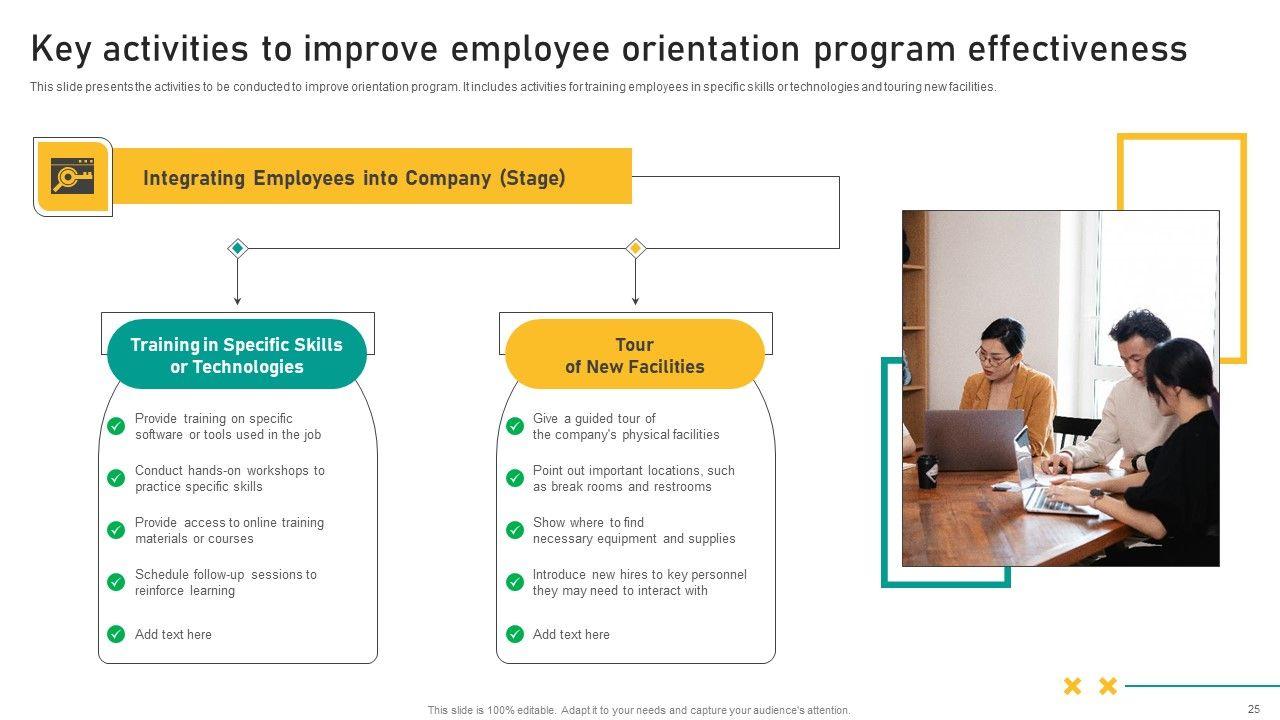 Key activities to improve employee orientation program effectiveness

This slide presents the activities to be conducted to improve orientation program. It includes activities for training employees in specific skills or technologies and touring new facilities.

Integrating Employees into Company (Stage)

Training in Specific Skills or Technologies

Provide training on specific software or tools used in the job

Conduct hands-on workshops to practice specific skills

Provide access to online training materials or courses

Schedule follow-up sessions to reinforce learning

Add text here

Tour of New Facilities

Give a guided tour of the company's physical facilities

Point out important locations, such as break rooms and restrooms

Show where to find necessary equipment and supplies

Introduce new hires to key personnel they may need to interact with

Add text here

This slide is 100% editable. Adapt it to your needs and capture your audience's attention.

25